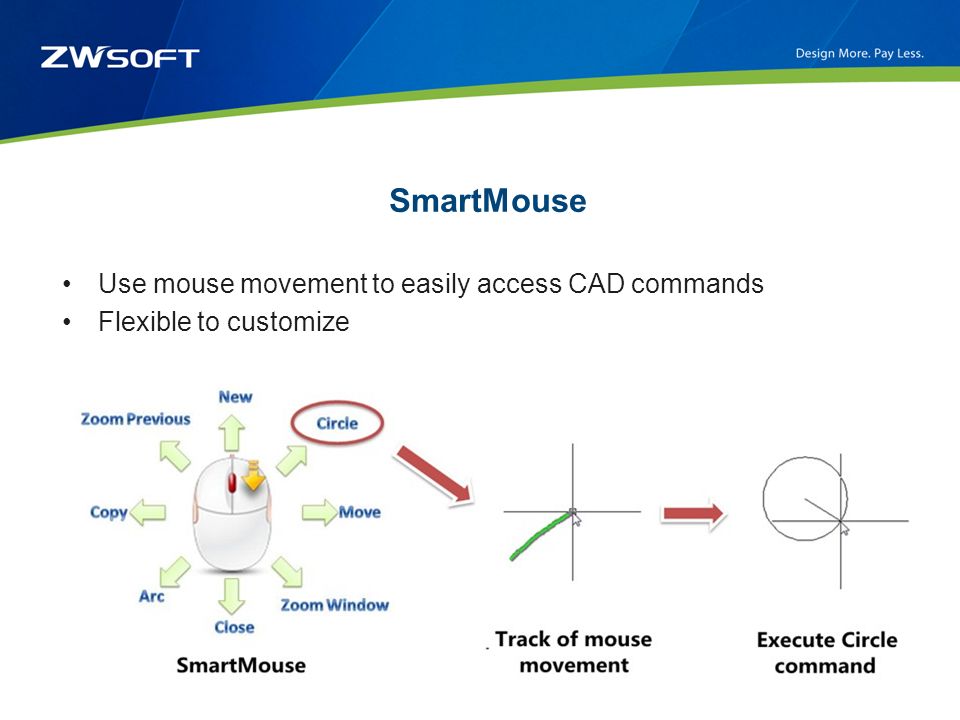 ZWSOFT

Design More. Pay Less.

SmartMouse

• Use mouse movement to easily access CAD commands
• Flexible to customize

New

Zoom Previous

Circle

Copy

Move

Arc

Zoom Window

Close

SmartMouse

Track of mouse movement

Execute Circle command